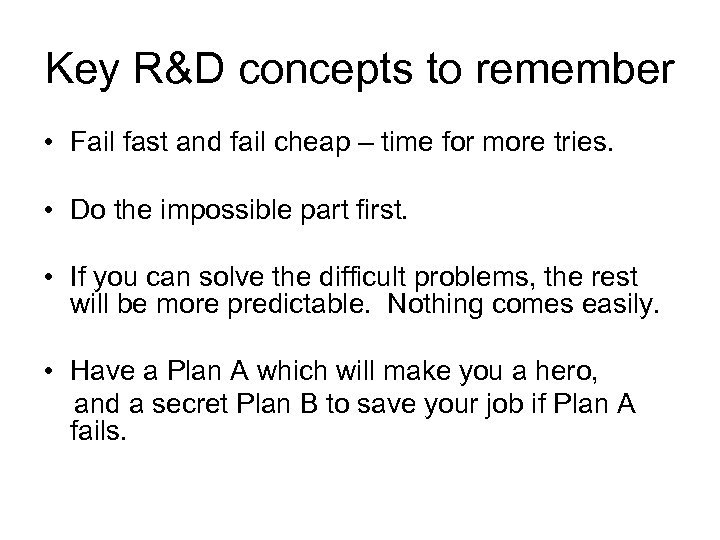 Key R&D concepts to remember

• Fail fast and fail cheap – time for more tries.

• Do the impossible part first.

• If you can solve the difficult problems, the rest will be more predictable. Nothing comes easily.

• Have a Plan A which will make you a hero, and a secret Plan B to save your job if Plan A fails.